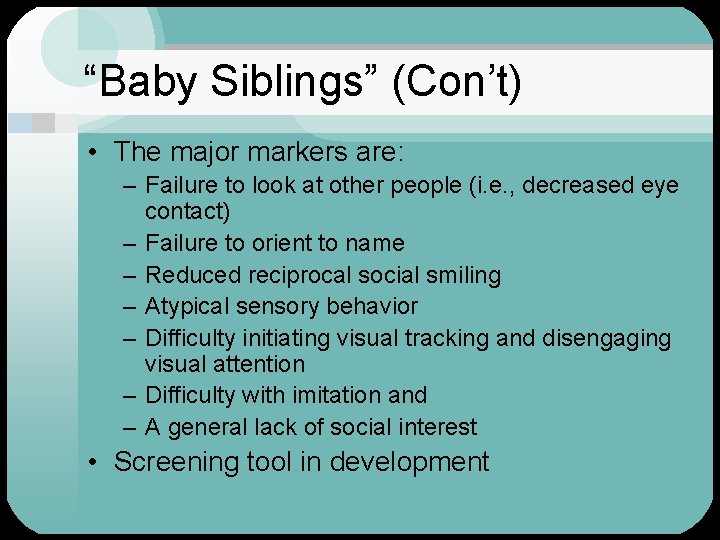 “Baby Siblings” (Con’t)

• The major markers are:
– Failure to look at other people (i.e., decreased eye contact)
– Failure to orient to name
– Reduced reciprocal social smiling
– Atypical sensory behavior
– Difficulty initiating visual tracking and disengaging visual attention
– Difficulty with imitation and
– A general lack of social interest
• Screening tool in development